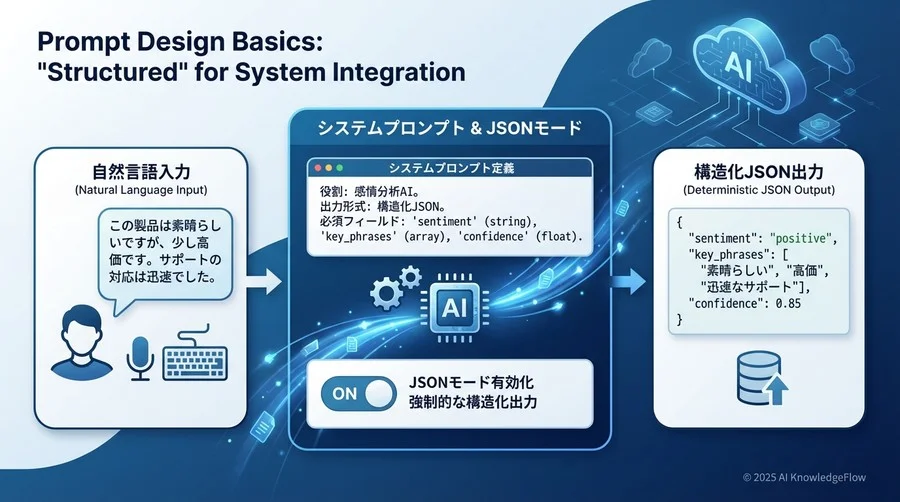 Prompt Design Basics:
"Structured" for System Integration

AI

自然言語入力
(Natural Language Input)

この製品は素晴らしいですが、少し高価です。サポートの対応は迅速でした。

システムプロンプト & JSONモード

システムプロンプト定義

役割: 感情分析AI。
出力形式: 構造化JSON。
必須フィールド: 'sentiment' (string), 'key_phrases' (array), 'confidence' (float).

AI

ON

JSONモード有効化
強制的な構造化出力

構造化JSON出力
(Deterministic JSON Output)

{
"sentiment": "positive",
"key_phrases": [
"素晴らしい", "高価",
"迅速なサポート"],
"confidence": 0.85
}

© 2025 AI KnowledgeFlow